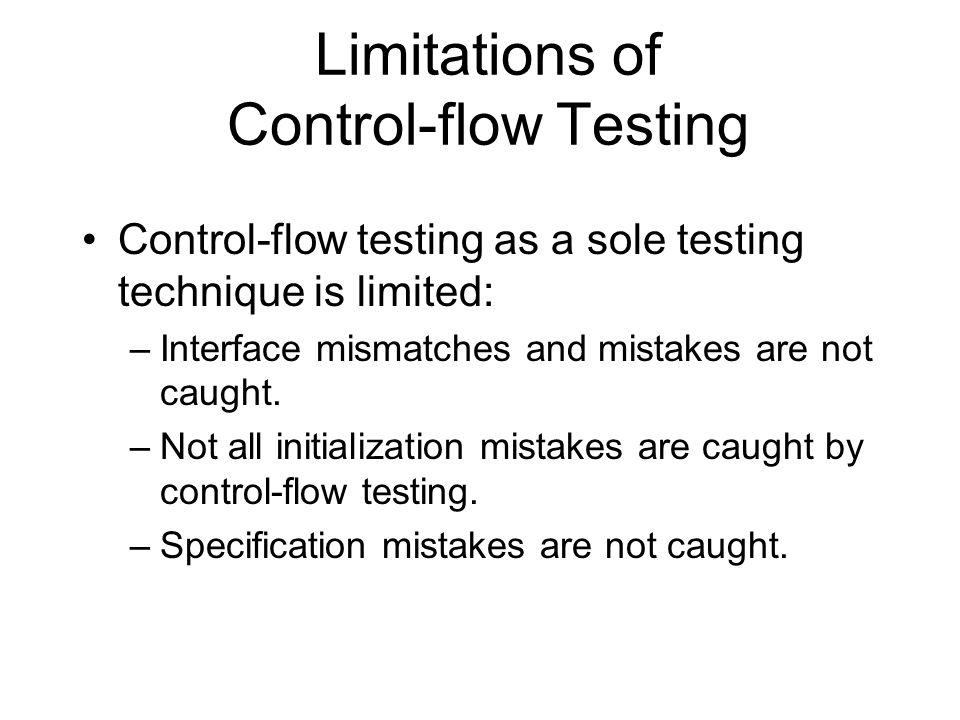 Limitations of Control-flow Testing

• Control-flow testing as a sole testing technique is limited:

– Interface mismatches and mistakes are not caught.

– Not all initialization mistakes are caught by control-flow testing.

– Specification mistakes are not caught.